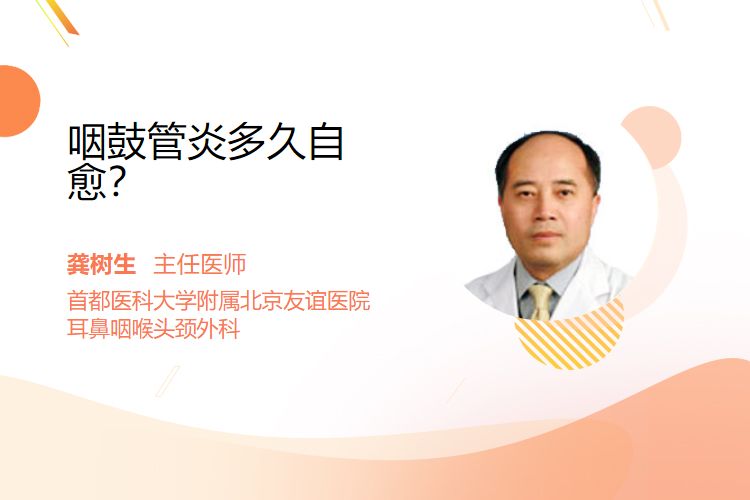 咽鼓管炎多久自愈?

龚树生 主任医师
首都医科大学附属北京友谊医院
耳鼻咽喉头颈外科